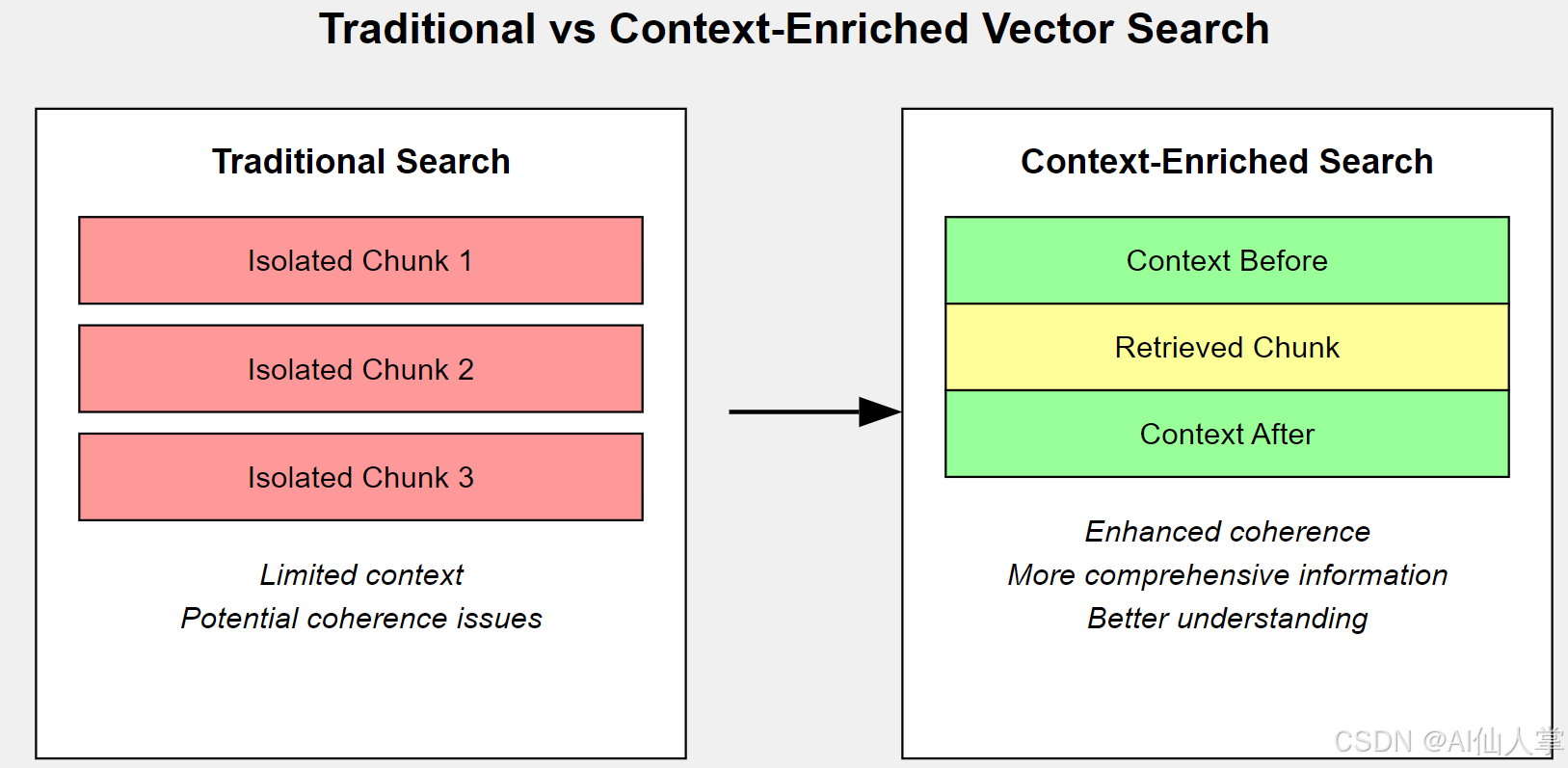 Traditional vs Context-Enriched Vector Search

Traditional Search

Isolated Chunk 1

Isolated Chunk 2

Isolated Chunk 3

Limited context
Potential coherence issues

Context-Enriched Search

Context Before

Retrieved Chunk

Context After

Enhanced coherence
More comprehensive information
Better understanding

CSDN @AI仙人掌